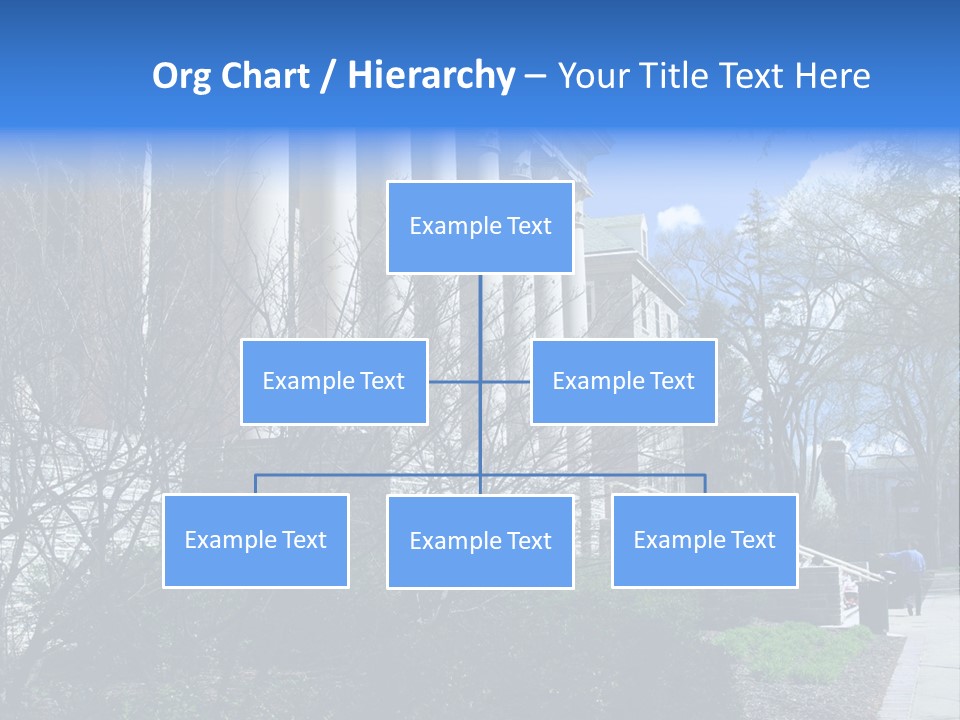 Org Chart / Hierarchy – Your Title Text Here

Example Text

Example Text

Example Text

Example Text

Example Text

Example Text